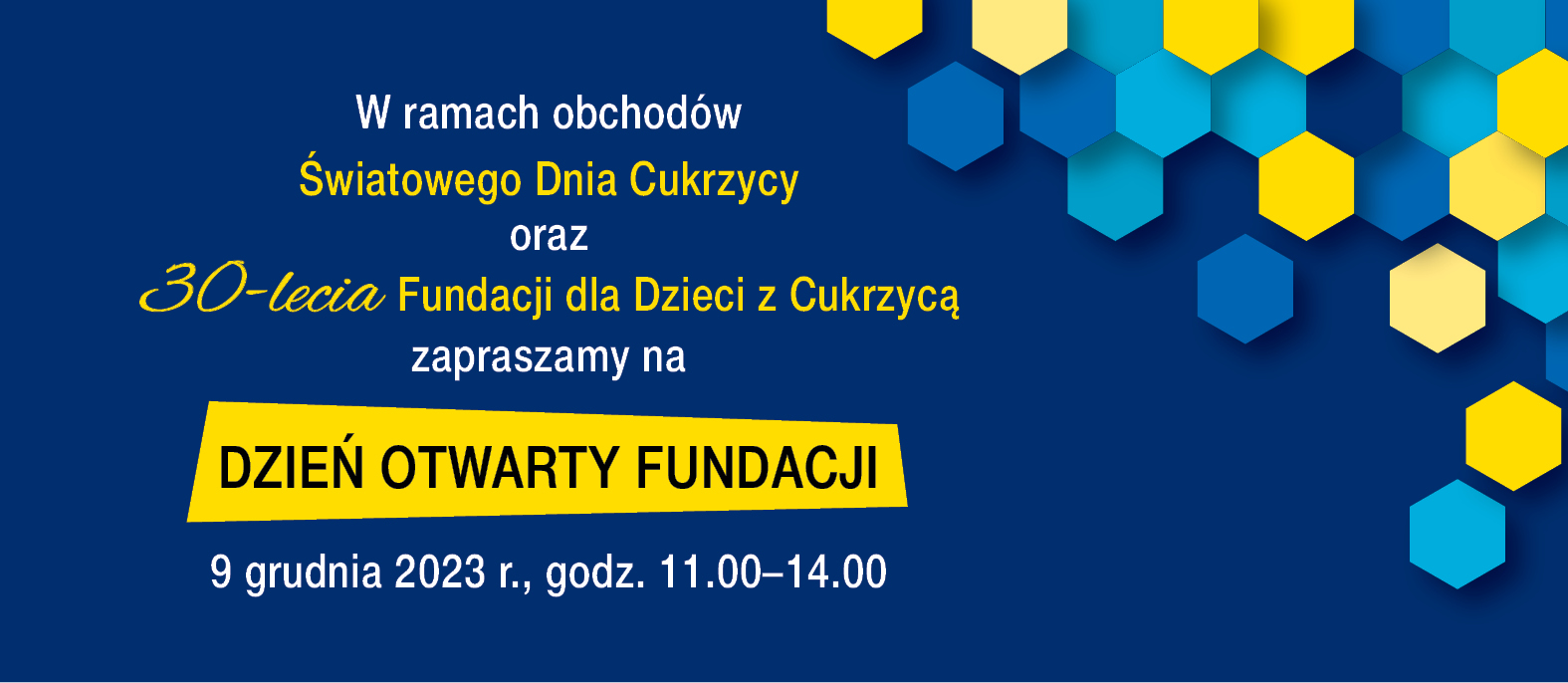 W ramach obchodów
Światowego Dnia Cukrzycy
oraz
30-lecia Fundacji dla Dzieci z Cukrzycą
zapraszamy na

DZIEŃ OTWARTY FUNDACJI

9 grudnia 2023 r., godz. 11.00–14.00